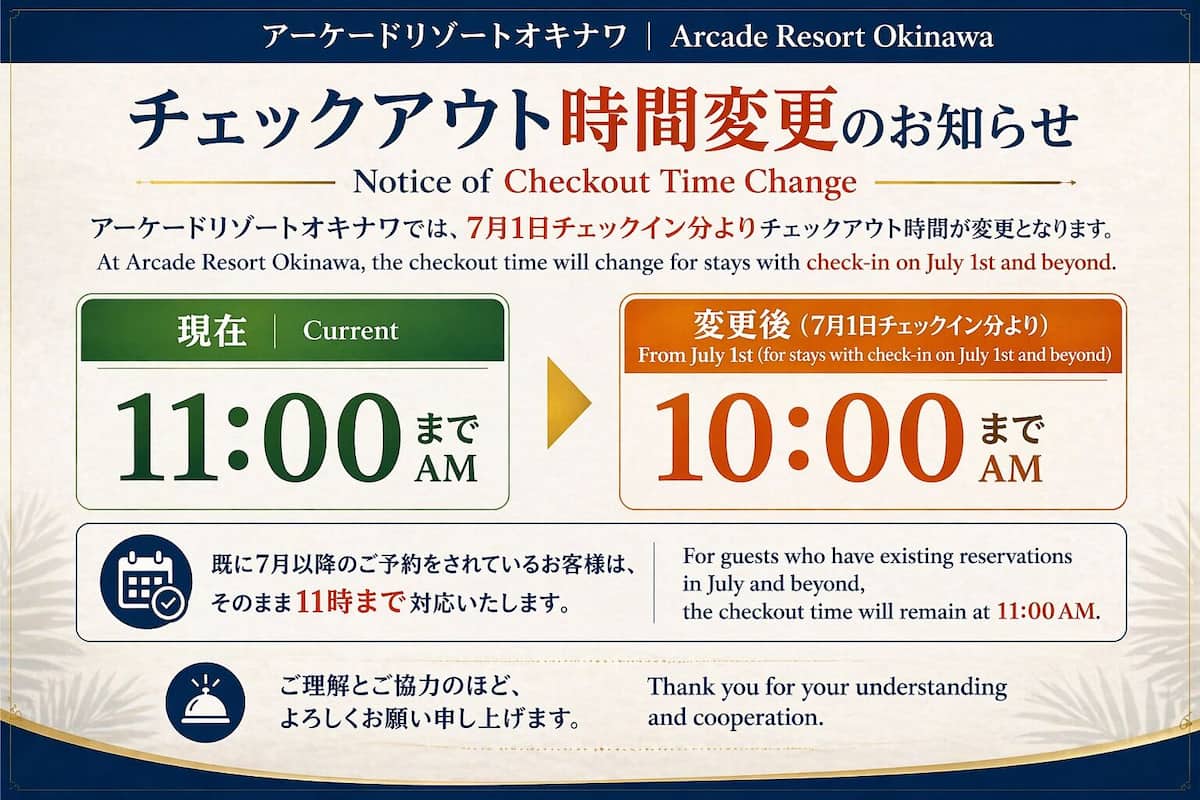 アーケードリゾートオキナワ | Arcade Resort Okinawa

チェックアウト時間変更のお知らせ

Notice of Checkout Time Change

アーケードリゾートオキナワでは、7月1日チェックイン分よりチェックアウト時間が変更となります。
At Arcade Resort Okinawa, the checkout time will change for stays with check-in on July 1st and beyond.

現在 | Current

11:00 まで AM

変更後（7月1日チェックイン分より）
From July 1st (for stays with check-in on July 1st and beyond)

10:00 まで AM

既に7月以降のご予約をされているお客様は、そのまま11時まで対応いたします。

For guests who have existing reservations in July and beyond, the checkout time will remain at 11:00 AM.

ご理解とご協力のほど、よろしくお願い申し上げます。

Thank you for your understanding and cooperation.